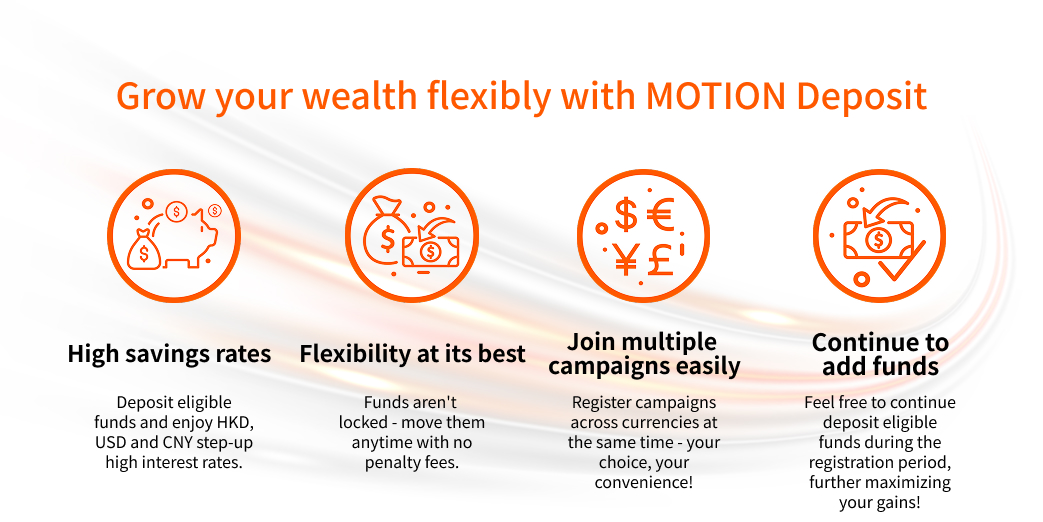 Grow your wealth flexibly with MOTION Deposit

High savings rates

Deposit eligible funds and enjoy HKD, USD and CNY step-up high interest rates.

Flexibility at its best

Funds aren't locked - move them anytime with no penalty fees.

Join multiple campaigns easily

Register campaigns across currencies at the same time - your choice, your convenience!

Continue to add funds

Feel free to continue deposit eligible funds during the registration period, further maximizing your gains!